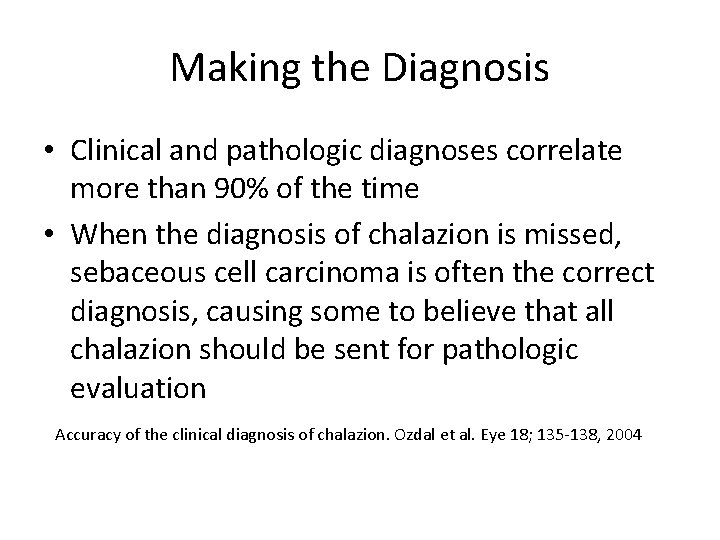 Making the Diagnosis

• Clinical and pathologic diagnoses correlate more than 90% of the time

• When the diagnosis of chalazion is missed, sebaceous cell carcinoma is often the correct diagnosis, causing some to believe that all chalazion should be sent for pathologic evaluation

Accuracy of the clinical diagnosis of chalazion. Ozdal et al. Eye 18; 135-138, 2004